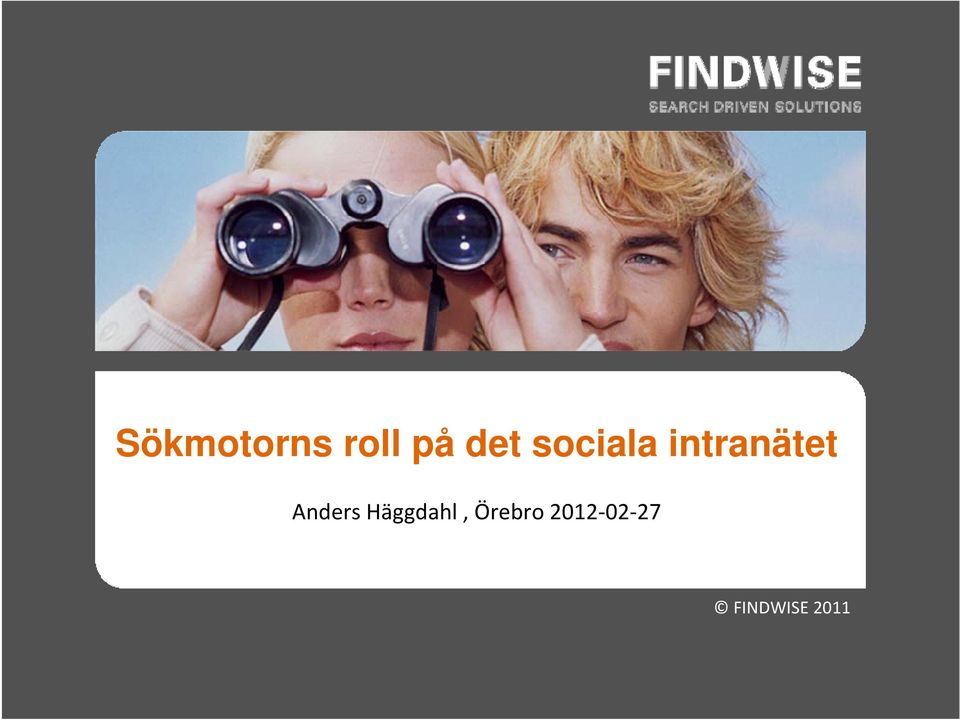 FINDWISE
SEARCH DRIVEN SOLUTIONS

Sökmotorns roll på det sociala intranätet

Anders Häggdahl , Örebro 2012-02-27

© FINDWISE 2011